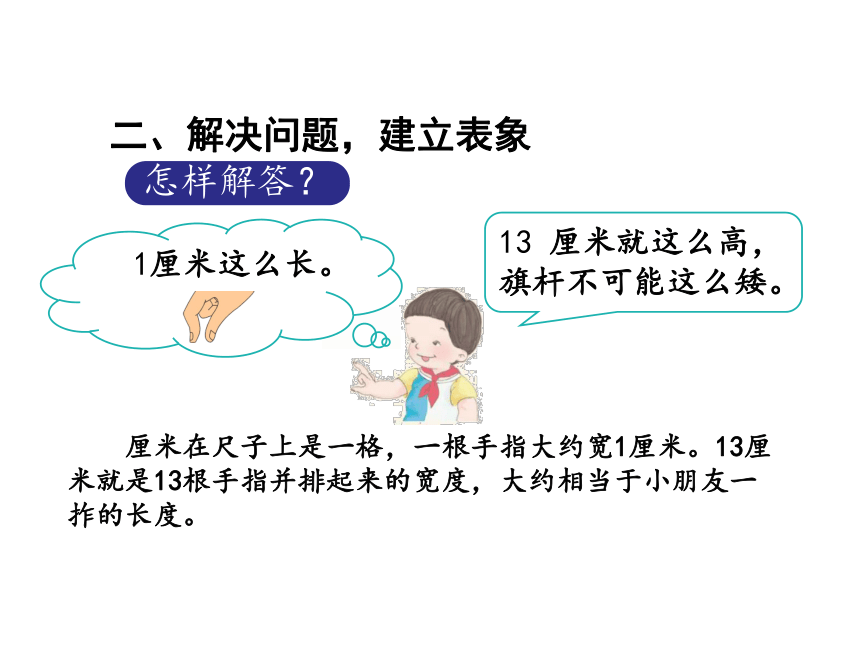 二、解决问题，建立表象

怎样解答？

1厘米这么长。

13 厘米就这么高，旗杆不可能这么矮。

厘米在尺子上是一格，一根手指大约宽1厘米。13厘米就是13根手指并排起来的宽度，大约相当于小朋友一拃的长度。